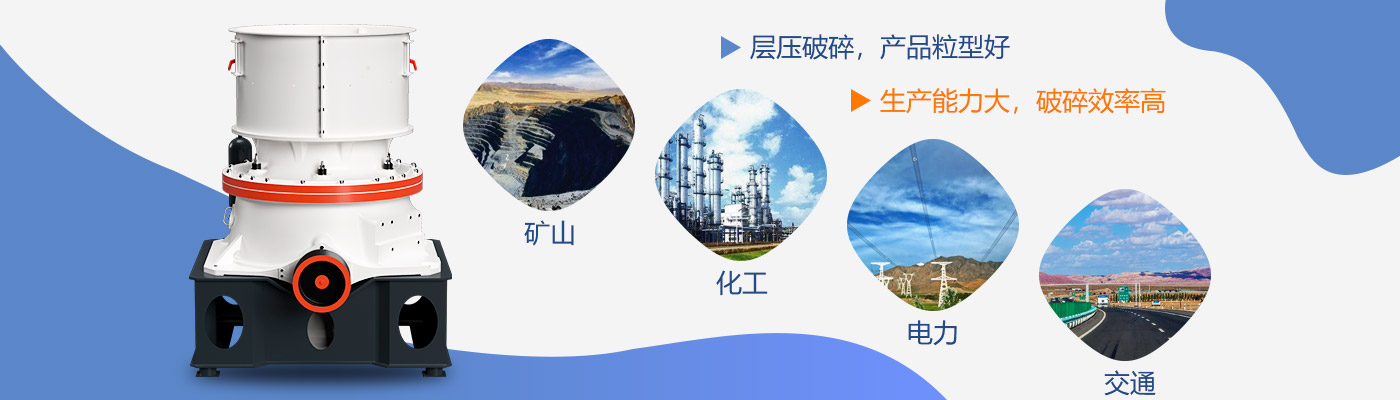 ▶ 层压破碎，产品粒型好

▶ 生产能力大，破碎效率高

矿山

化工

电力

交通